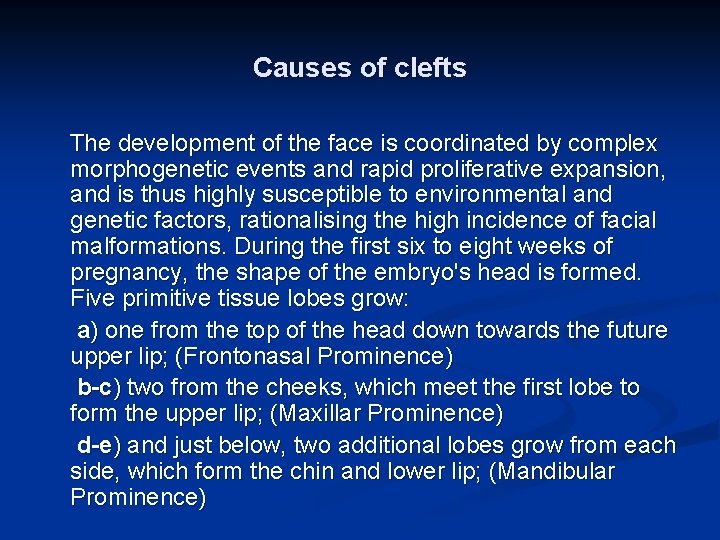 Causes of clefts

The development of the face is coordinated by complex morphogenetic events and rapid proliferative expansion, and is thus highly susceptible to environmental and genetic factors, rationalising the high incidence of facial malformations. During the first six to eight weeks of pregnancy, the shape of the embryo's head is formed. Five primitive tissue lobes grow:

a) one from the top of the head down towards the future upper lip; (Frontonasal Prominence)

b-c) two from the cheeks, which meet the first lobe to form the upper lip; (Maxillar Prominence)

d-e) and just below, two additional lobes grow from each side, which form the chin and lower lip; (Mandibular Prominence)